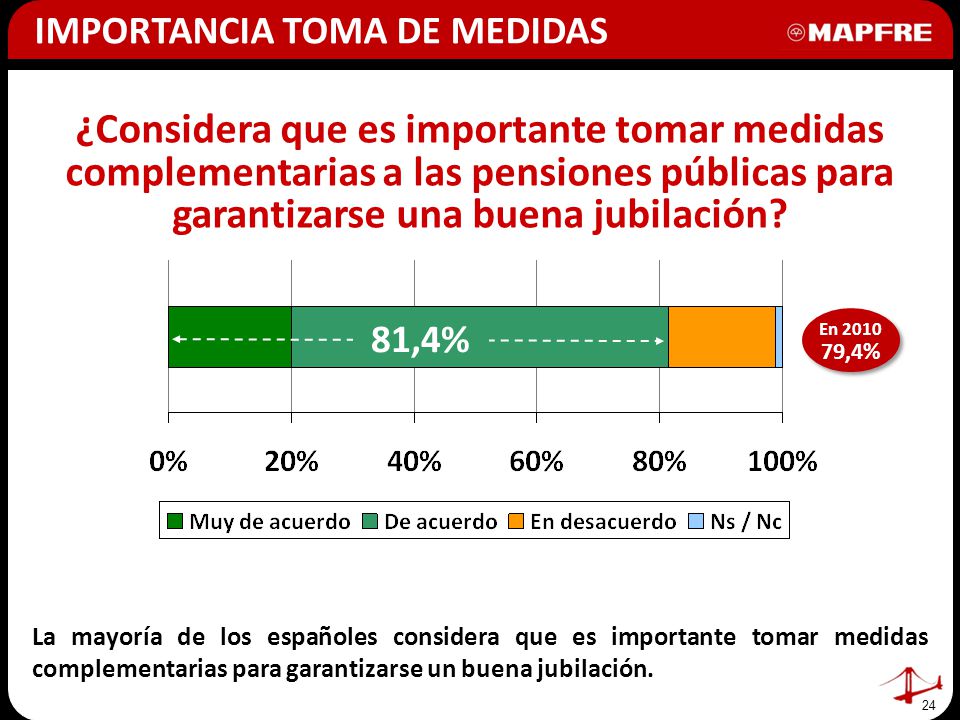 IMPORTANCIA TOMA DE MEDIDAS

MAPFRE

¿Considera que es importante tomar medidas complementarias a las pensiones públicas para garantizarse una buena jubilación?

81,4%

En 2010
79,4%

0%
20%
40%
60%
80%
100%

Muy de acuerdo
De acuerdo
En desacuerdo
Ns / Nc

La mayoría de los españoles considera que es importante tomar medidas complementarias para garantizarse un buena jubilación.

24